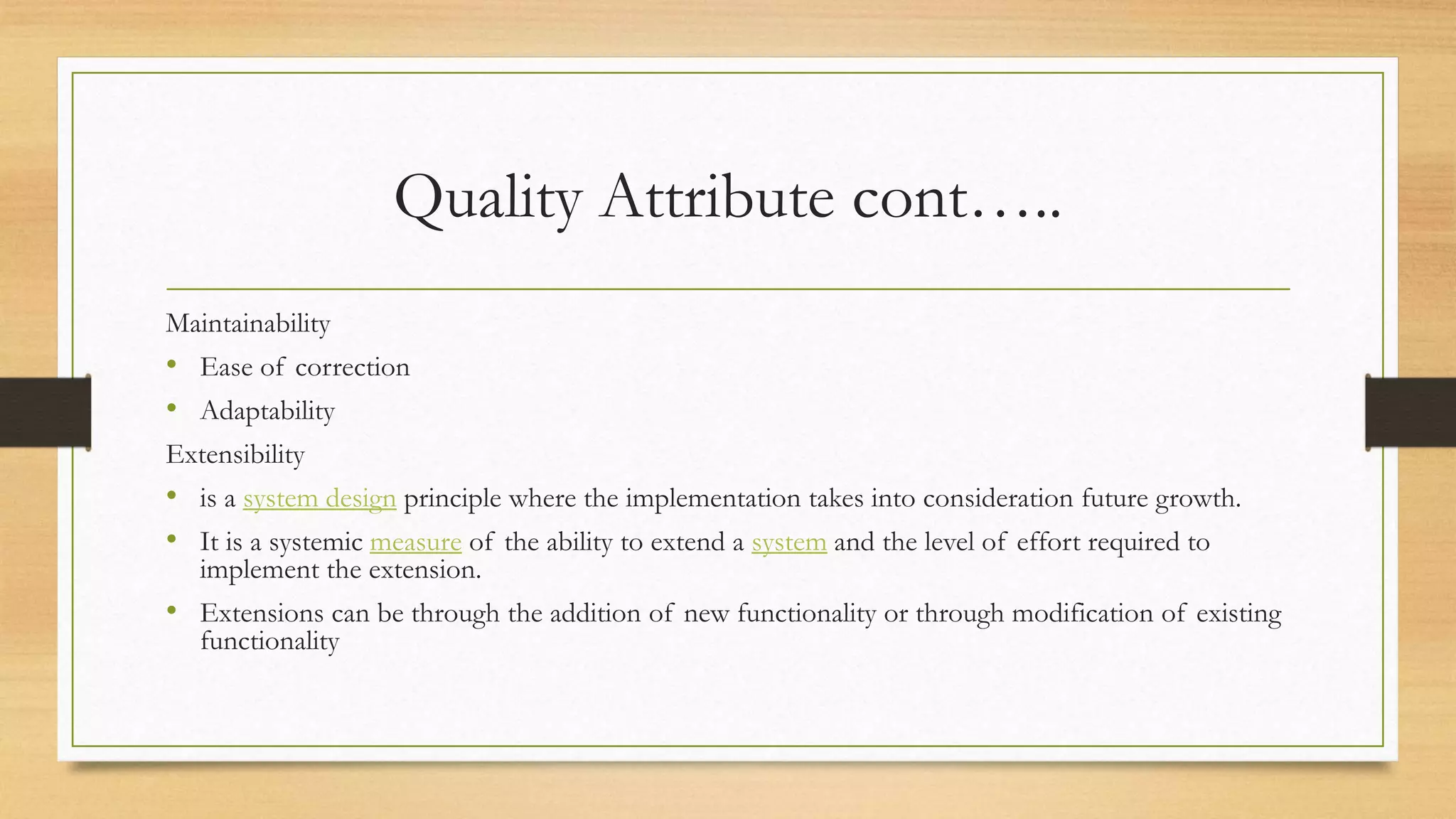 Quality Attribute cont…..

Maintainability

• Ease of correction

• Adaptability

Extensibility

• is a system design principle where the implementation takes into consideration future growth.

• It is a systemic measure of the ability to extend a system and the level of effort required to implement the extension.

• Extensions can be through the addition of new functionality or through modification of existing functionality